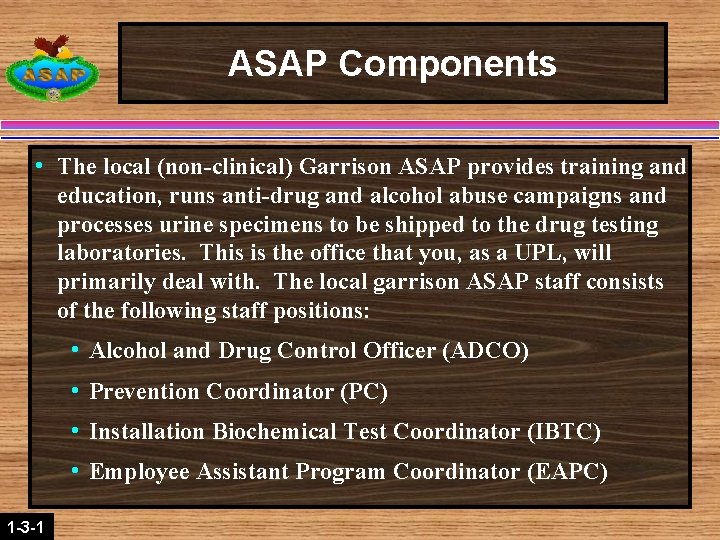 ASAP

ASAP Components

• The local (non-clinical) Garrison ASAP provides training and education, runs anti-drug and alcohol abuse campaigns and processes urine specimens to be shipped to the drug testing laboratories. This is the office that you, as a UPL, will primarily deal with. The local garrison ASAP staff consists of the following staff positions:

• Alcohol and Drug Control Officer (ADCO)

• Prevention Coordinator (PC)

• Installation Biochemical Test Coordinator (IBTC)

• Employee Assistant Program Coordinator (EAPC)

1-3-1